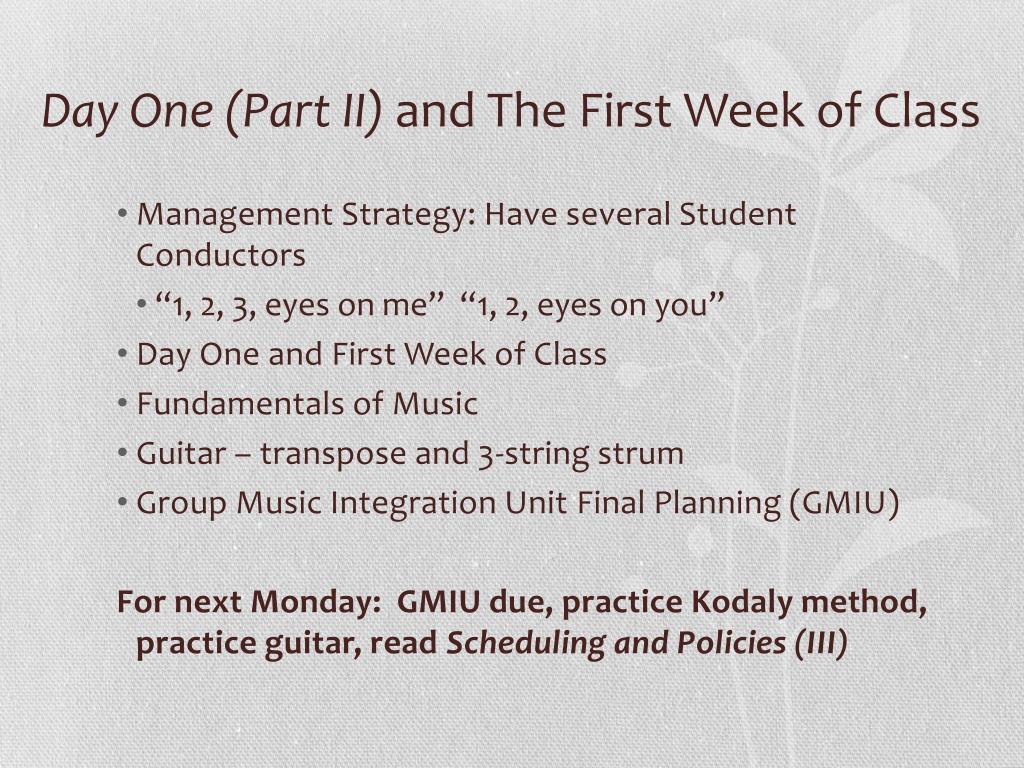 Day One (Part II) and The First Week of Class

• Management Strategy: Have several Student Conductors
  • “1, 2, 3, eyes on me” “1, 2, eyes on you”
• Day One and First Week of Class
• Fundamentals of Music
• Guitar – transpose and 3-string strum
• Group Music Integration Unit Final Planning (GMIU)

For next Monday: GMIU due, practice Kodaly method, practice guitar, read Scheduling and Policies (III)